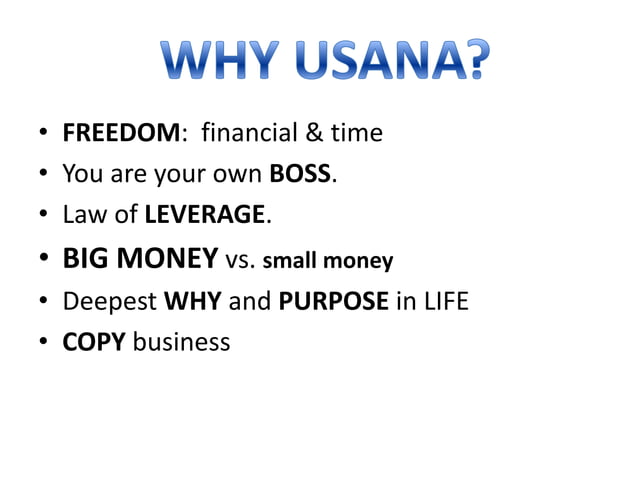 WHY USANA?

• FREEDOM: financial & time
• You are your own BOSS.
• Law of LEVERAGE.
• BIG MONEY vs. small money
• Deepest WHY and PURPOSE in LIFE
• COPY business